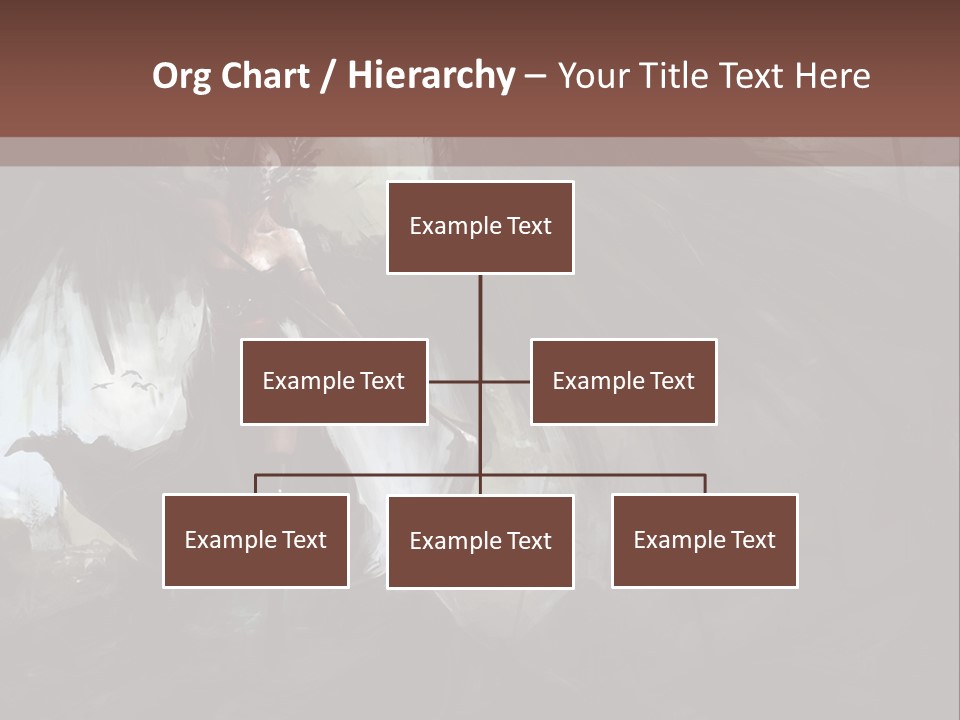 Org Chart / Hierarchy – Your Title Text Here

Example Text

Example Text

Example Text

Example Text

Example Text

Example Text